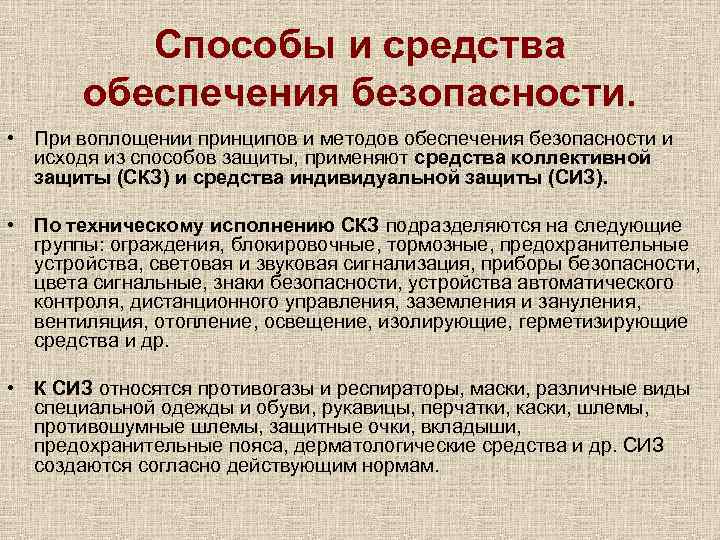 Способы и средства обеспечения безопасности.

• При воплощении принципов и методов обеспечения безопасности и исходя из способов защиты, применяют средства коллективной защиты (СКЗ) и средства индивидуальной защиты (СИЗ).

• По техническому исполнению СКЗ подразделяются на следующие группы: ограждения, блокировочные, тормозные, предохранительные устройства, световая и звуковая сигнализация, приборы безопасности, цвета сигнальные, знаки безопасности, устройства автоматического контроля, дистанционного управления, заземления и зануления, вентиляция, отопление, освещение, изолирующие, герметизирующие средства и др.

• К СИЗ относятся противогазы и респираторы, маски, различные виды специальной одежды и обуви, рукавицы, перчатки, каски, шлемы, противошумные шлемы, защитные очки, вкладыши, предохранительные пояса, дерматологические средства и др. СИЗ создаются согласно действующим нормам.